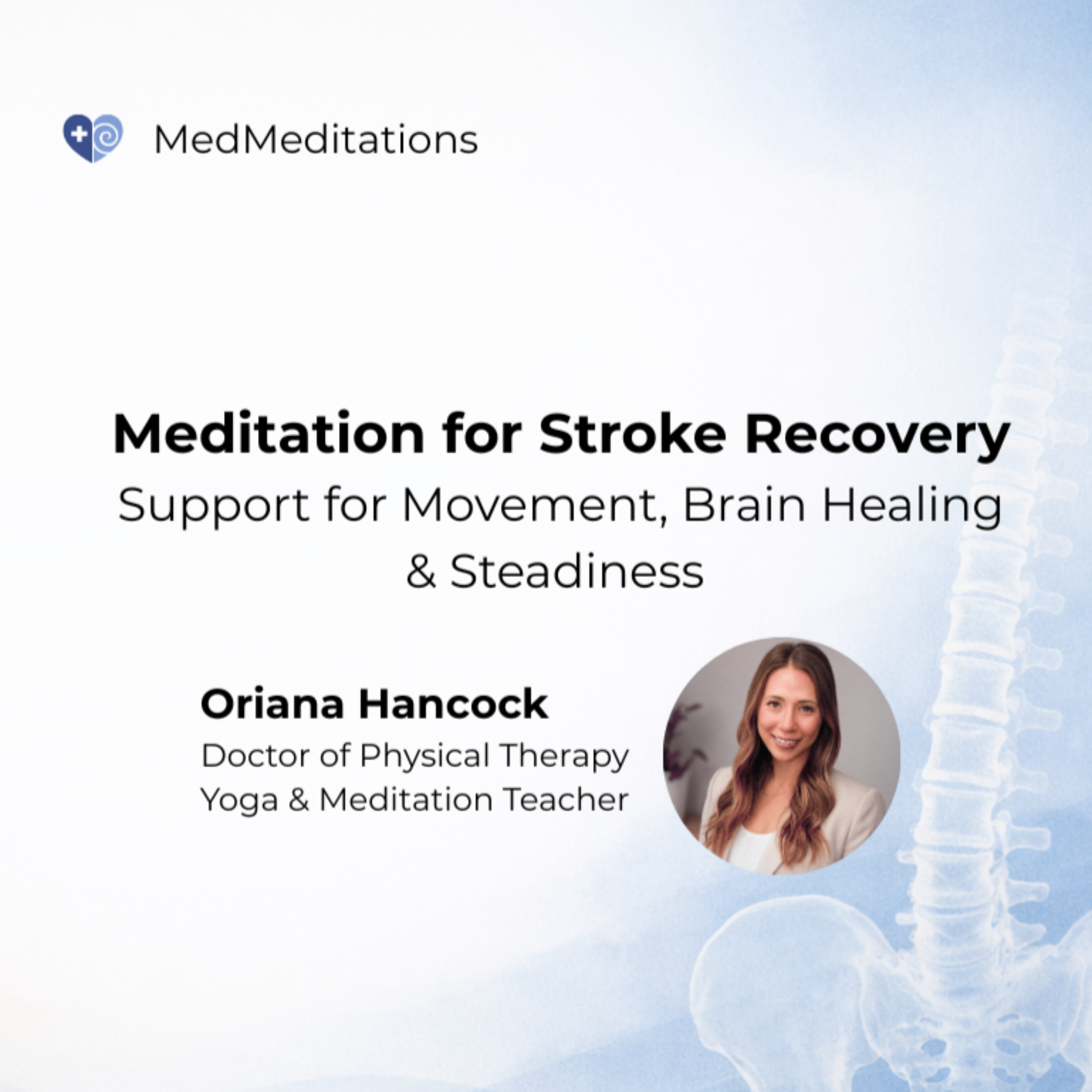 MedMeditations

Meditation for Stroke Recovery
Support for Movement, Brain Healing & Steadiness

Oriana Hancock
Doctor of Physical Therapy
Yoga & Meditation Teacher